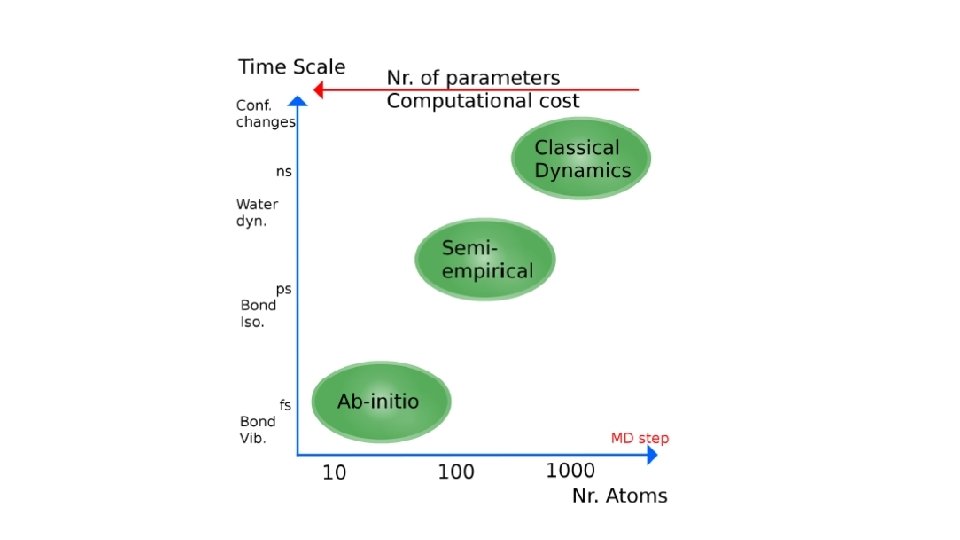 Time Scale
Nr. of parameters
Computational cost

Conf. changes
ns
Water dyn.
ps
Bond Iso.
fs
Bond Vib.

Classical Dynamics

Semi-empirical

Ab-initio

MD step

10
100
1000
Nr. Atoms